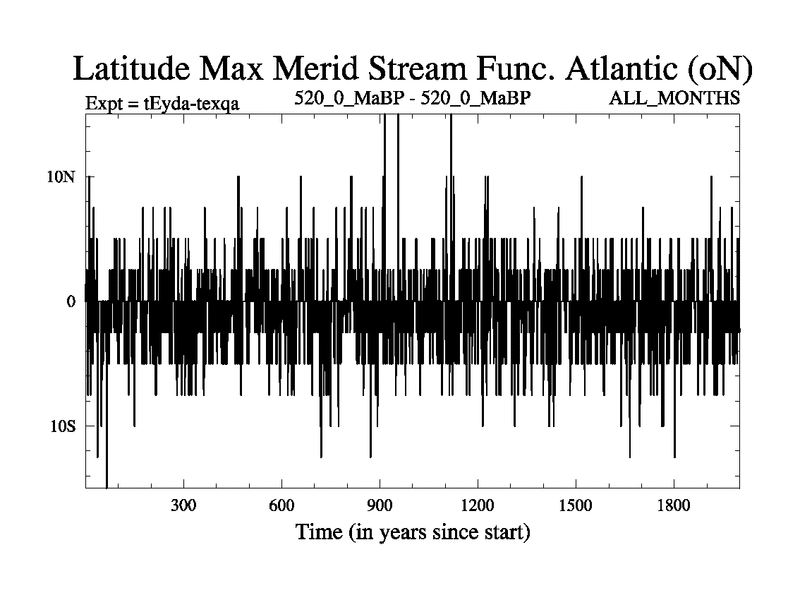 Latitude Max Merid Stream Func. Atlantic (oN)

Expt = tEyda-texqa
520_0_MaBP - 520_0_MaBP
ALL_MONTHS

10N
0
10S

300
600
900
1200
1500
1800

Time (in years since start)